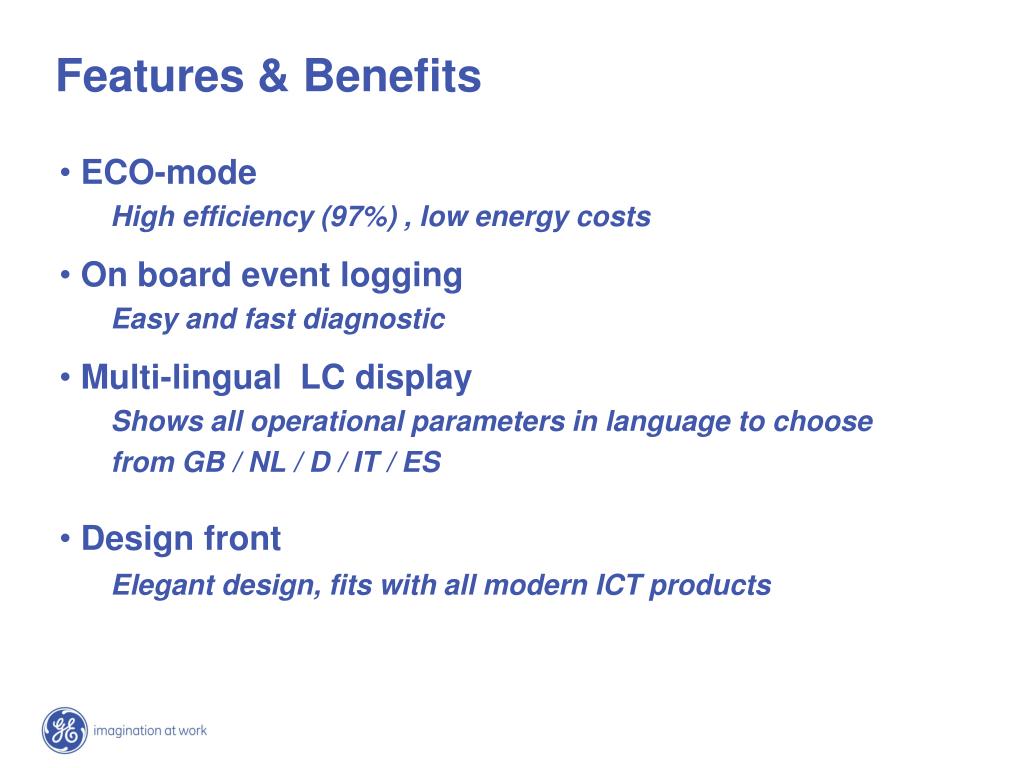 Features & Benefits

• ECO-mode

High efficiency (97%) , low energy costs

• On board event logging

Easy and fast diagnostic

• Multi-lingual  LC display

Shows all operational parameters in language to choose from GB / NL / D / IT / ES

• Design front

Elegant design, fits with all modern ICT products

GE

imagination at work